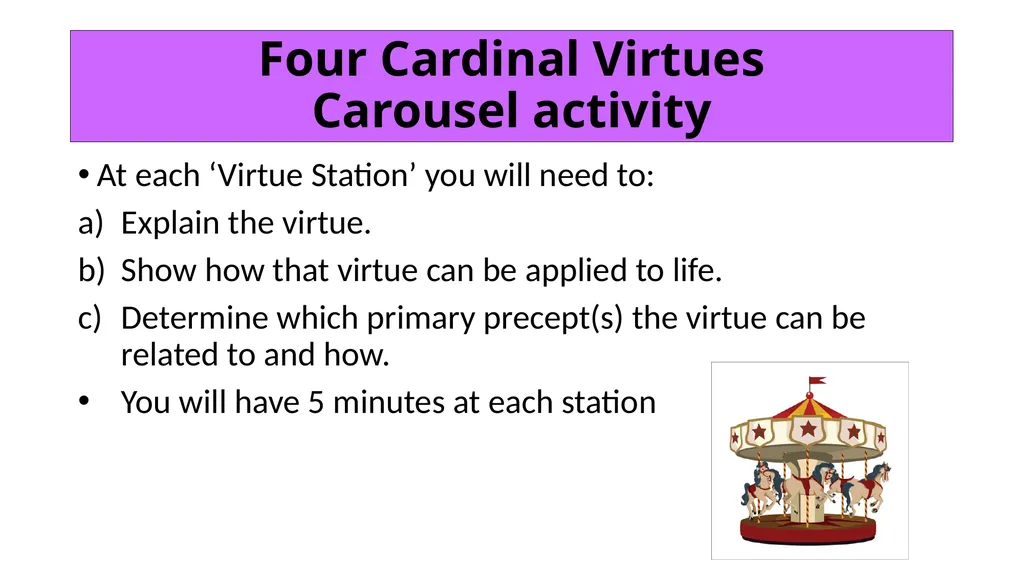 Four Cardinal Virtues
Carousel activity

• At each ‘Virtue Station’ you will need to:

a) Explain the virtue.

b) Show how that virtue can be applied to life.

c) Determine which primary precept(s) the virtue can be related to and how.

• You will have 5 minutes at each station